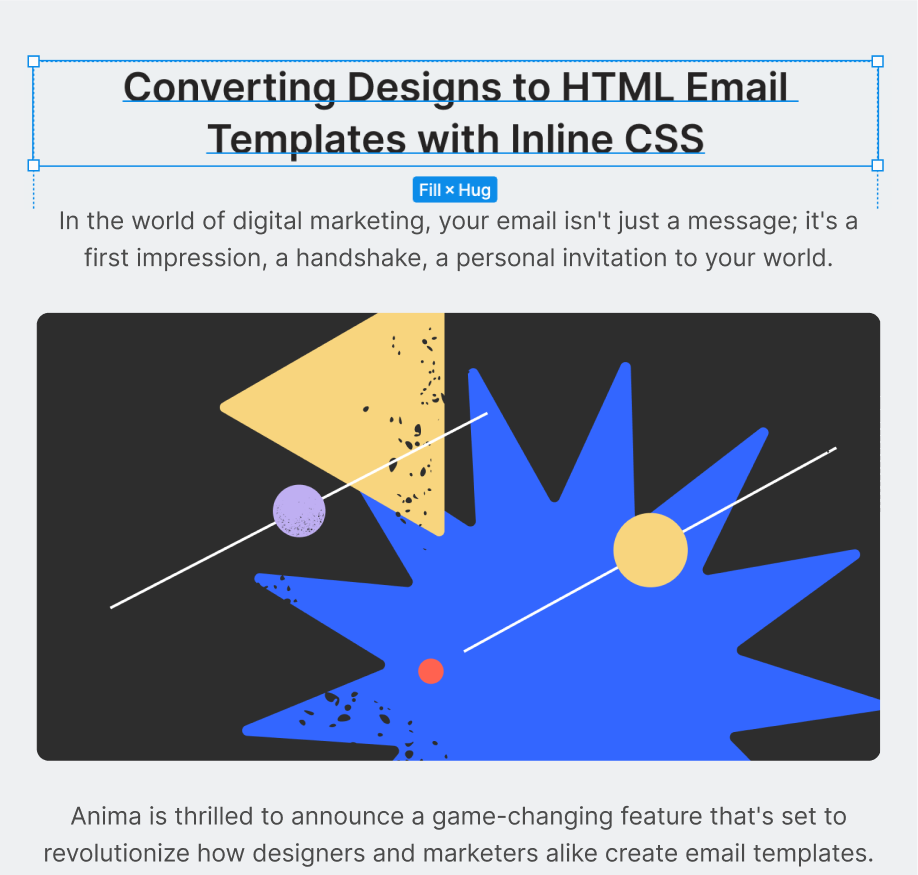 Converting Designs to HTML Email Templates with Inline CSS

Fill × Hug

In the world of digital marketing, your email isn't just a message; it's a first impression, a handshake, a personal invitation to your world.

Anima is thrilled to announce a game-changing feature that's set to revolutionize how designers and marketers alike create email templates.